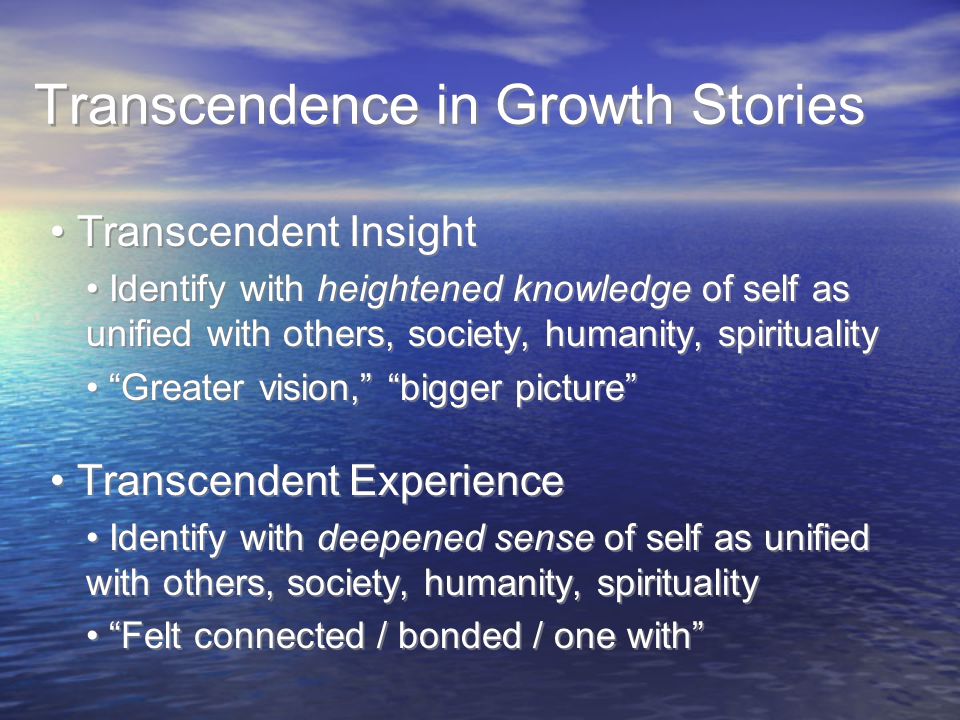 Transcendence in Growth Stories

• Transcendent Insight

• Identify with heightened knowledge of self as unified with others, society, humanity, spirituality

• “Greater vision,” “bigger picture”

• Transcendent Experience

• Identify with deepened sense of self as unified with others, society, humanity, spirituality

• “Felt connected / bonded / one with”